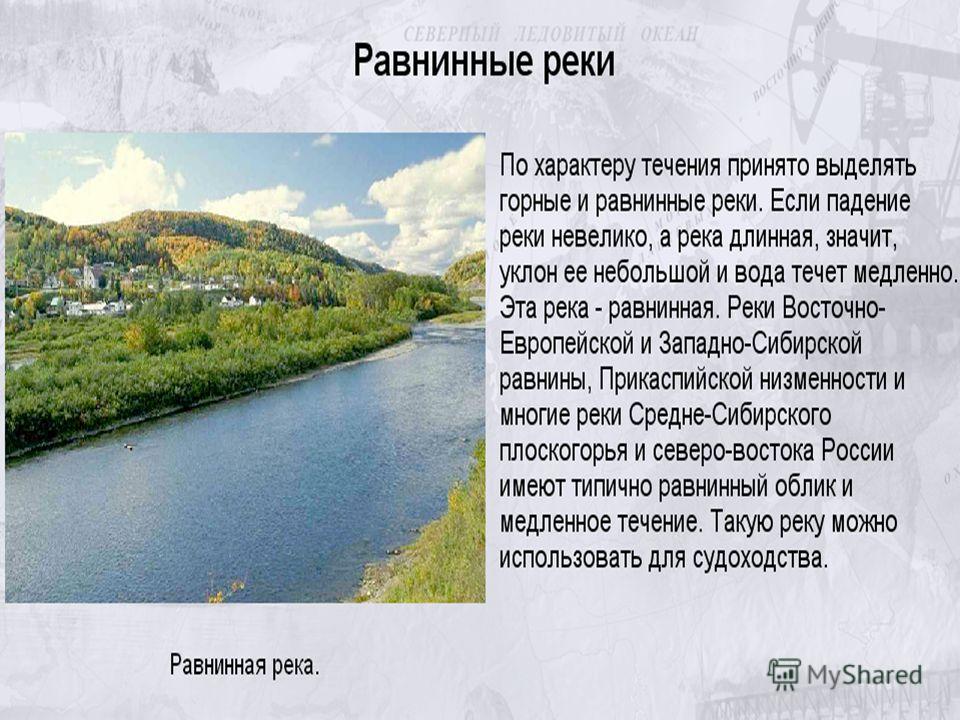 СЕВЕРНЫЙ ЛЕДОВИТЫЙ ОКЕАН

Равнинные реки

По характеру течения принято выделять горные и равнинные реки. Если падение реки невелико, а река длинная, значит, уклон ее небольшой и вода течет медленно. Эта река - равнинная. Реки Восточно-Европейской и Западно-Сибирской равнины, Прикаспийской низменности и многие реки Средне-Сибирского плоскогорья и северо-востока России имеют типично равнинный облик и медленное течение. Такую реку можно использовать для судоходства.

Равнинная река.

MyShared